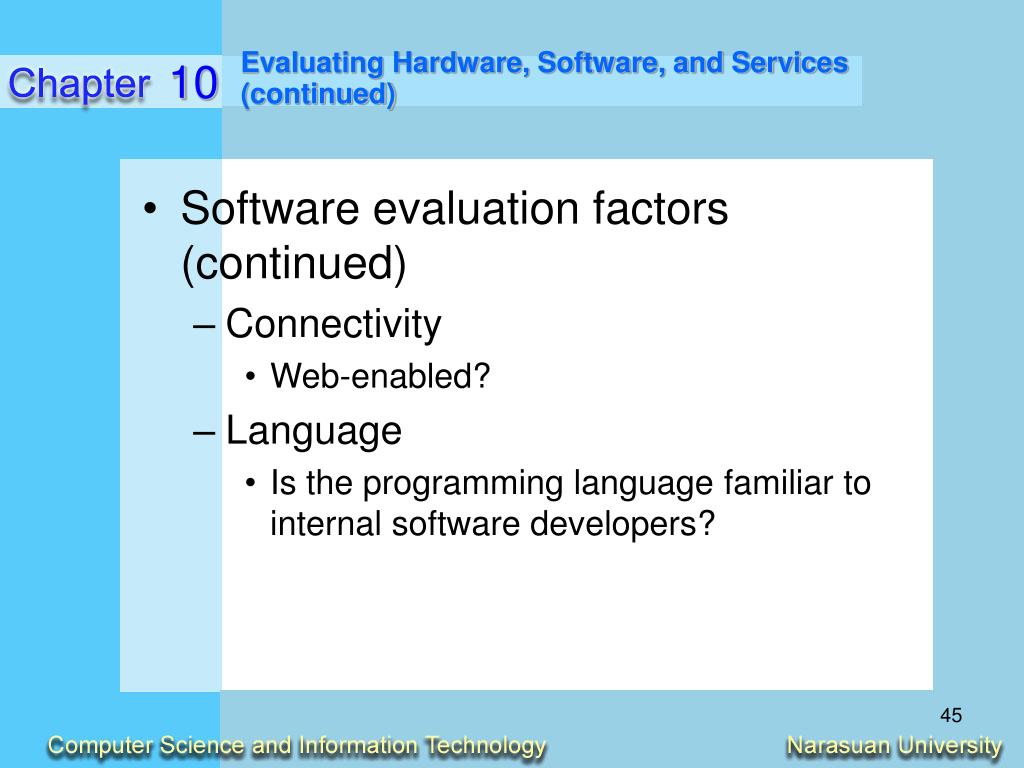 Chapter 10

Evaluating Hardware, Software, and Services (continued)

• Software evaluation factors (continued)
– Connectivity
• Web-enabled?
– Language
• Is the programming language familiar to internal software developers?

45

Computer Science and Information Technology

Narasuan University